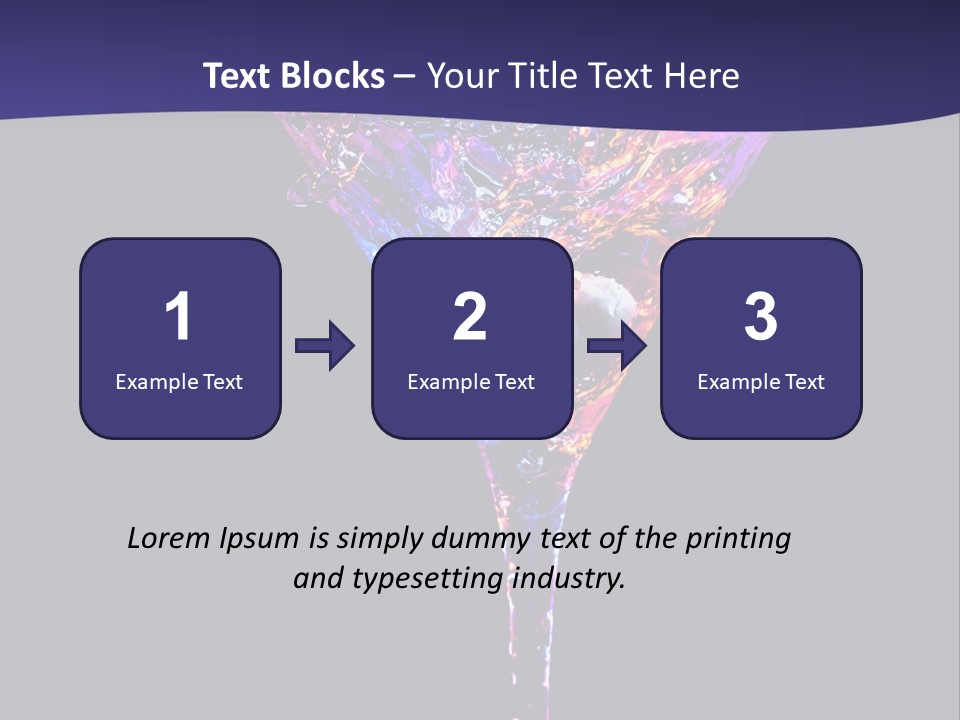 Text Blocks – Your Title Text Here

1
Example Text

2
Example Text

3
Example Text

Lorem Ipsum is simply dummy text of the printing and typesetting industry.